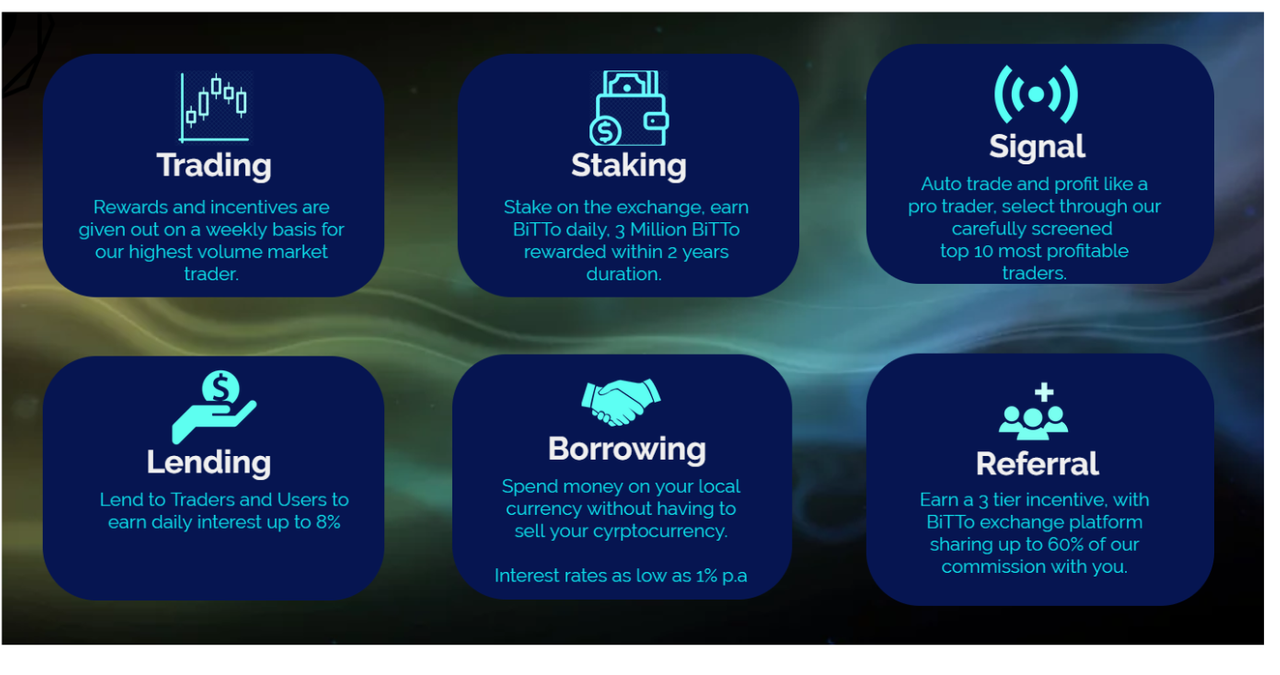 Trading

Rewards and incentives are given out on a weekly basis for our highest volume market trader.

Staking

Stake on the exchange, earn BiTTo daily, 3 Million BiTTo rewarded within 2 years duration.

Signal

Auto trade and profit like a pro trader, select through our carefully screened top 10 most profitable traders.

Lending

Lend to Traders and Users to earn daily interest up to 8%

Borrowing

Spend money on your local currency without having to sell your cyrptocurrency.

Interest rates as low as 1% p.a

Referral

Earn a 3 tier incentive, with BiTTo exchange platform sharing up to 60% of our commission with you.